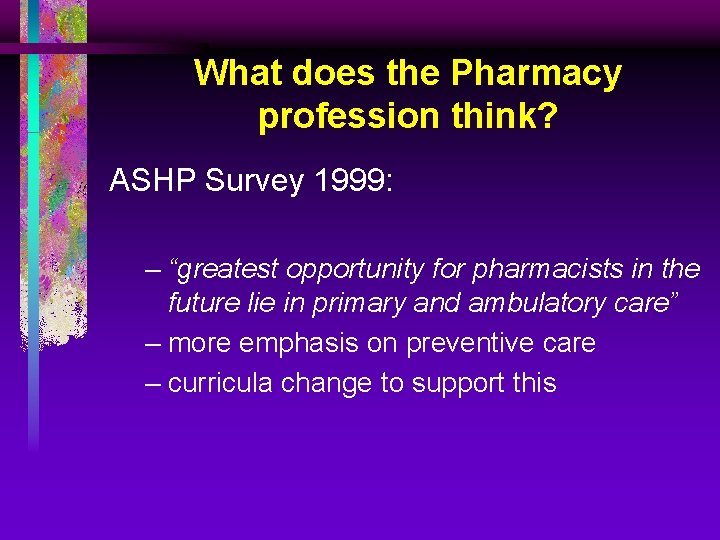 What does the Pharmacy profession think?

ASHP Survey 1999:

– “greatest opportunity for pharmacists in the future lie in primary and ambulatory care”
– more emphasis on preventive care
– curricula change to support this